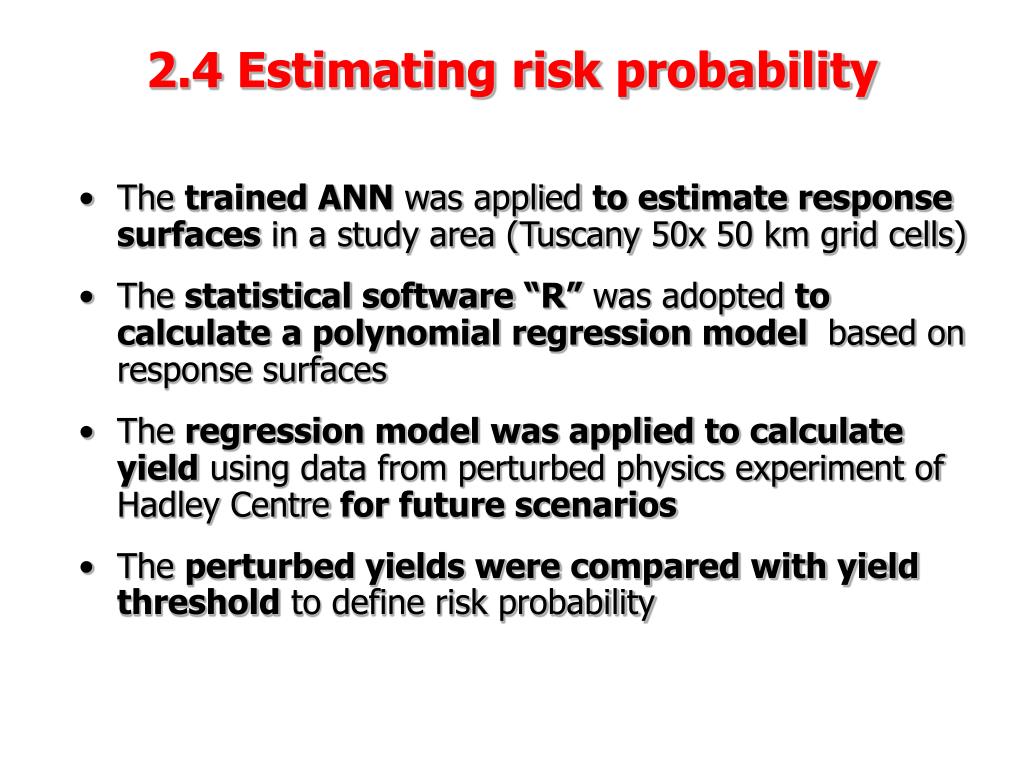 2.4 Estimating risk probability

• The trained ANN was applied to estimate response surfaces in a study area (Tuscany 50x 50 km grid cells)

• The statistical software “R” was adopted to calculate a polynomial regression model based on response surfaces

• The regression model was applied to calculate yield using data from perturbed physics experiment of Hadley Centre for future scenarios

• The perturbed yields were compared with yield threshold to define risk probability